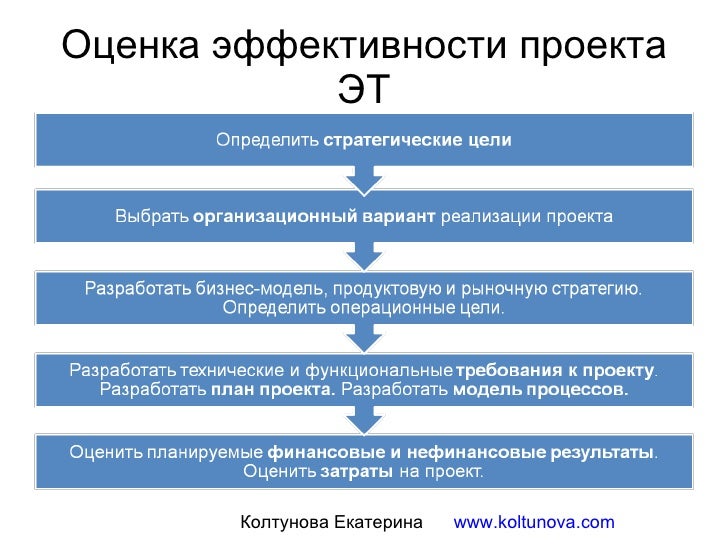 Оценка эффективности проекта ЭТ

Определить стратегические цели

Выбрать организационный вариант реализации проекта

Разработать бизнес-модель, продуктовую и рыночную стратегию. Определить операционные цели.

Разработать технические и функциональные требования к проекту. Разработать план проекта. Разработать модель процессов.

Оценить планируемые финансовые и нефинансовые результаты. Оценить затраты на проект.

Колтунова Екатерина www.koltunova.com